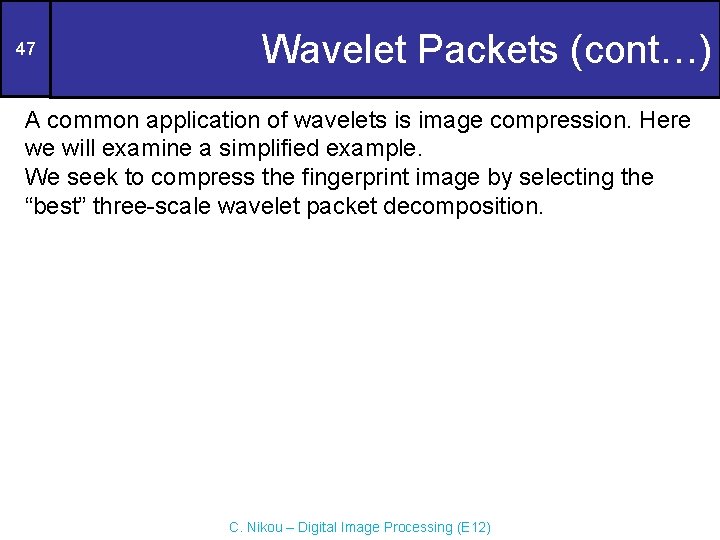 47

Wavelet Packets (cont…)

A common application of wavelets is image compression. Here we will examine a simplified example.
We seek to compress the fingerprint image by selecting the “best” three-scale wavelet packet decomposition.

C. Nikou – Digital Image Processing (E12)